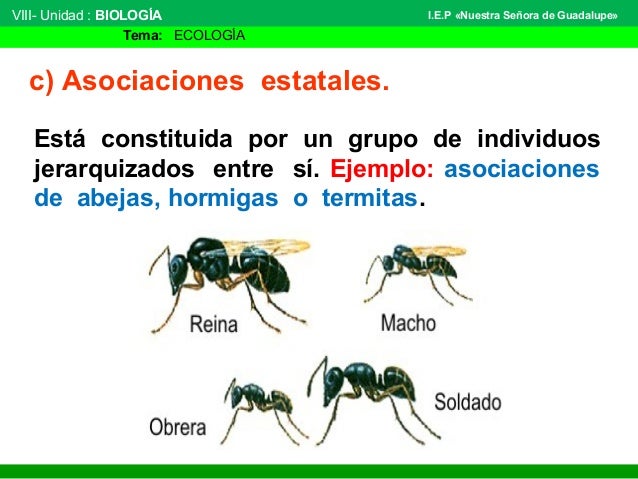 VIII- Unidad : BIOLOGÍA

I.E.P «Nuestra Señora de Guadalupe»

Tema: ECOLOGÍA

c) Asociaciones estatales.

Está constituida por un grupo de individuos jerarquizados entre sí. Ejemplo: asociaciones de abejas, hormigas o termitas.

Reina

Macho

Obrera

Soldado